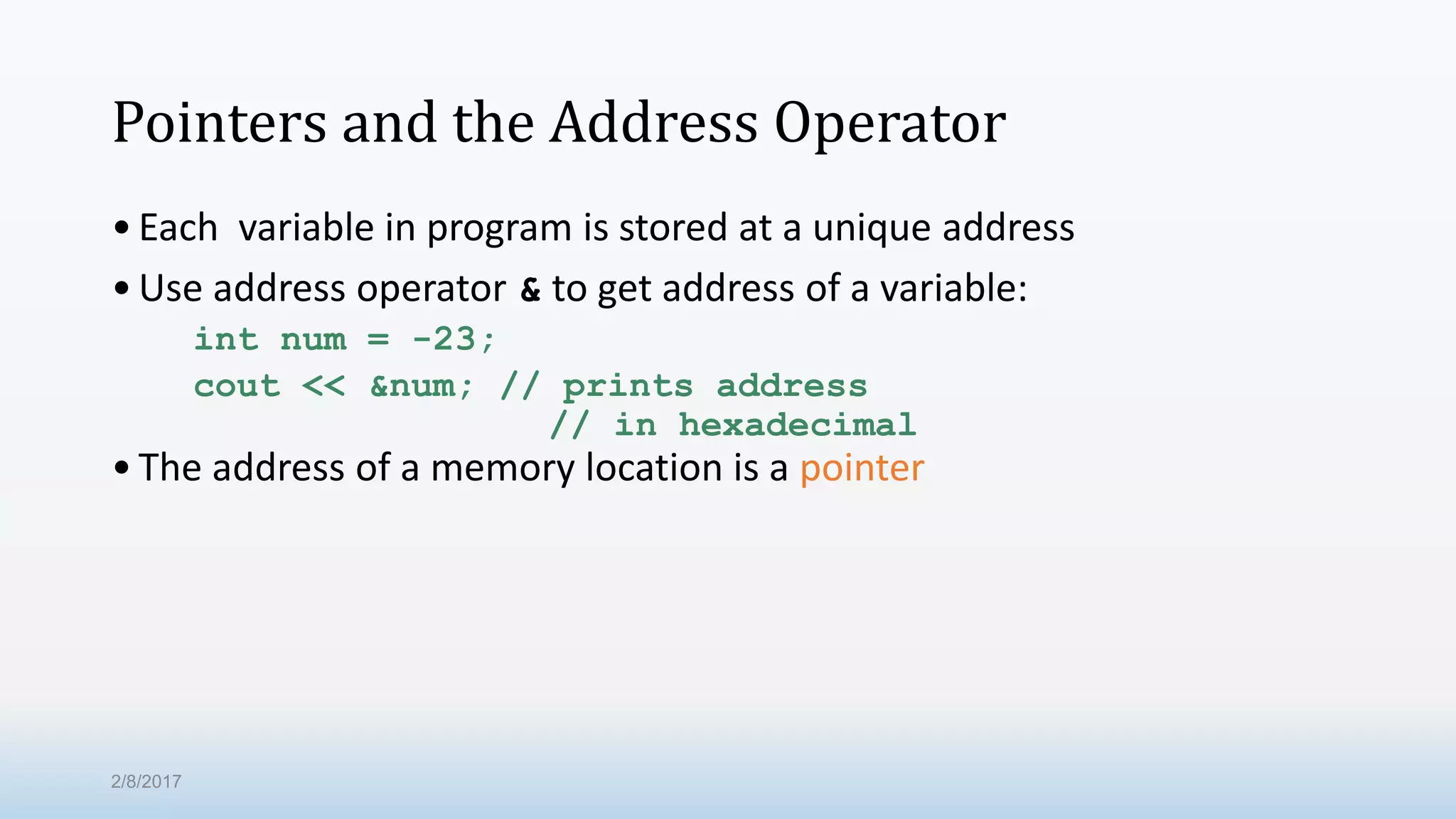 Pointers and the Address Operator

• Each variable in program is stored at a unique address

• Use address operator & to get address of a variable:

int num = -23;
cout << &num; // prints address
                    // in hexadecimal

• The address of a memory location is a pointer

2/8/2017